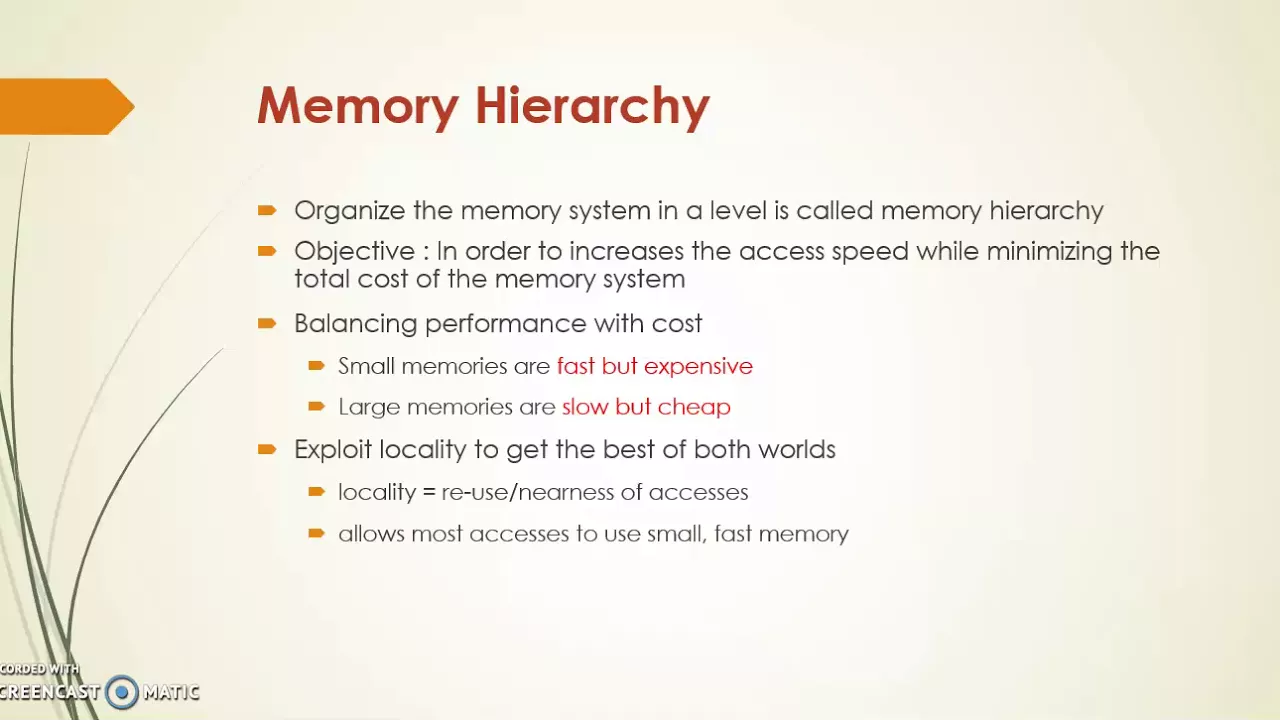 Memory Hierarchy

Organize the memory system in a level is called memory hierarchy

Objective : In order to increases the access speed while minimizing the total cost of the memory system

Balancing performance with cost

Small memories are fast but expensive

Large memories are slow but cheap

Exploit locality to get the best of both worlds

locality = re-use/nearness of accesses

allows most accesses to use small, fast memory

CORDED WITH
CREENCAST MATIC